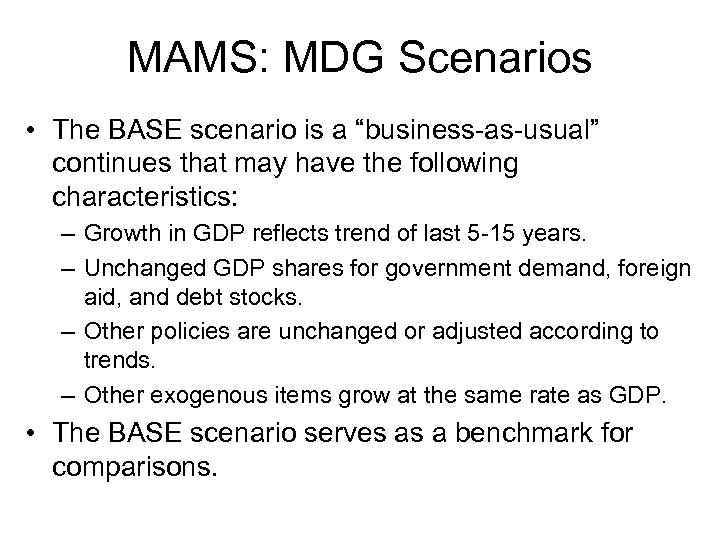 MAMS: MDG Scenarios

• The BASE scenario is a “business-as-usual” continues that may have the following characteristics:
– Growth in GDP reflects trend of last 5-15 years.
– Unchanged GDP shares for government demand, foreign aid, and debt stocks.
– Other policies are unchanged or adjusted according to trends.
– Other exogenous items grow at the same rate as GDP.
• The BASE scenario serves as a benchmark for comparisons.